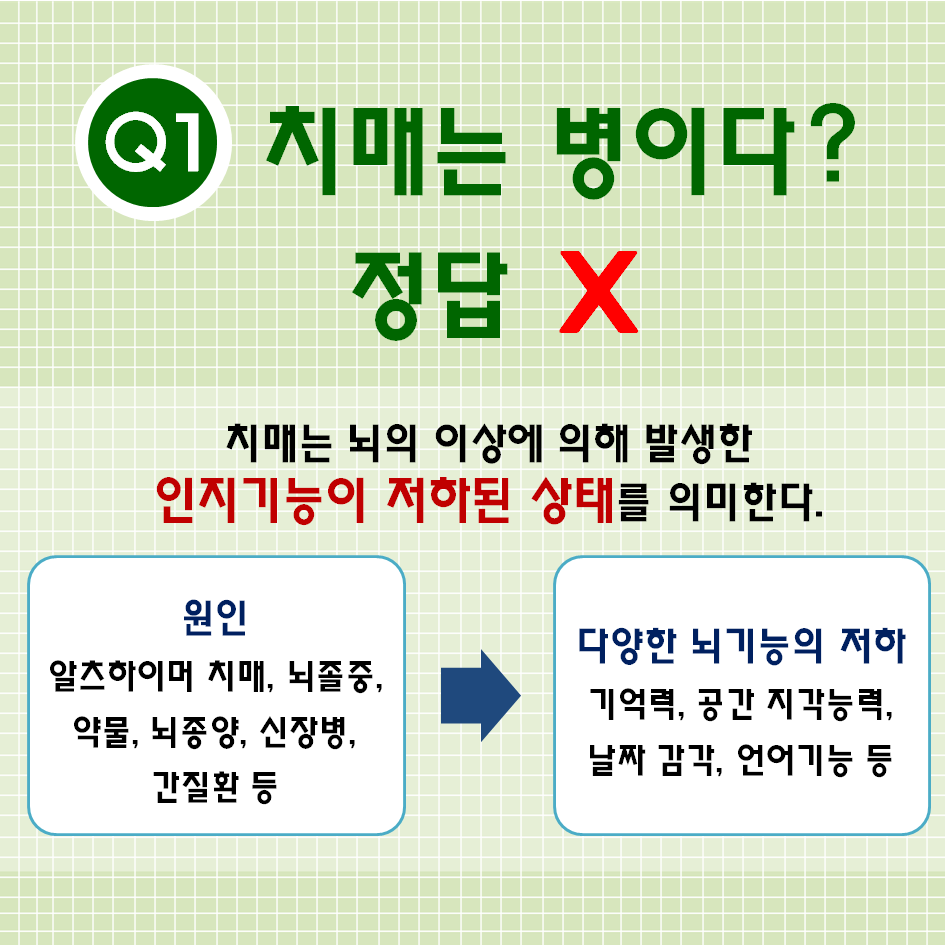 Q1 치매는 병이다?

정답 X

치매는 뇌의 이상에 의해 발생한 인지기능이 저하된 상태를 의미한다.

원인
알츠하이머 치매, 뇌졸중, 약물, 뇌종양, 신장병, 간질환 등

다양한 뇌기능의 저하
기억력, 공간 지각능력, 날짜 감각, 언어기능 등